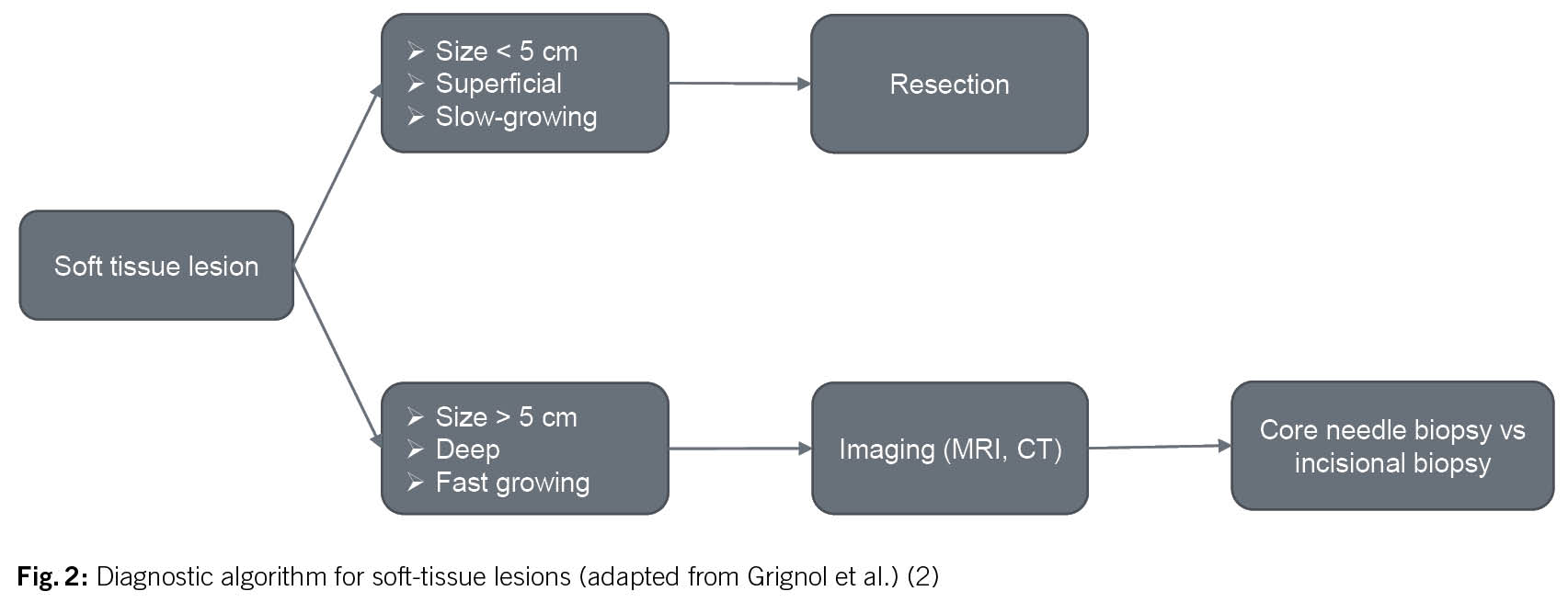 Soft tissue lesion

➢ Size < 5 cm
➢ Superficial
➢ Slow-growing

Resection

➢ Size > 5 cm
➢ Deep
➢ Fast growing

Imaging (MRI, CT)

Core needle biopsy vs incisional biopsy

Fig. 2: Diagnostic algorithm for soft-tissue lesions (adapted from Grignol et al.) (2)